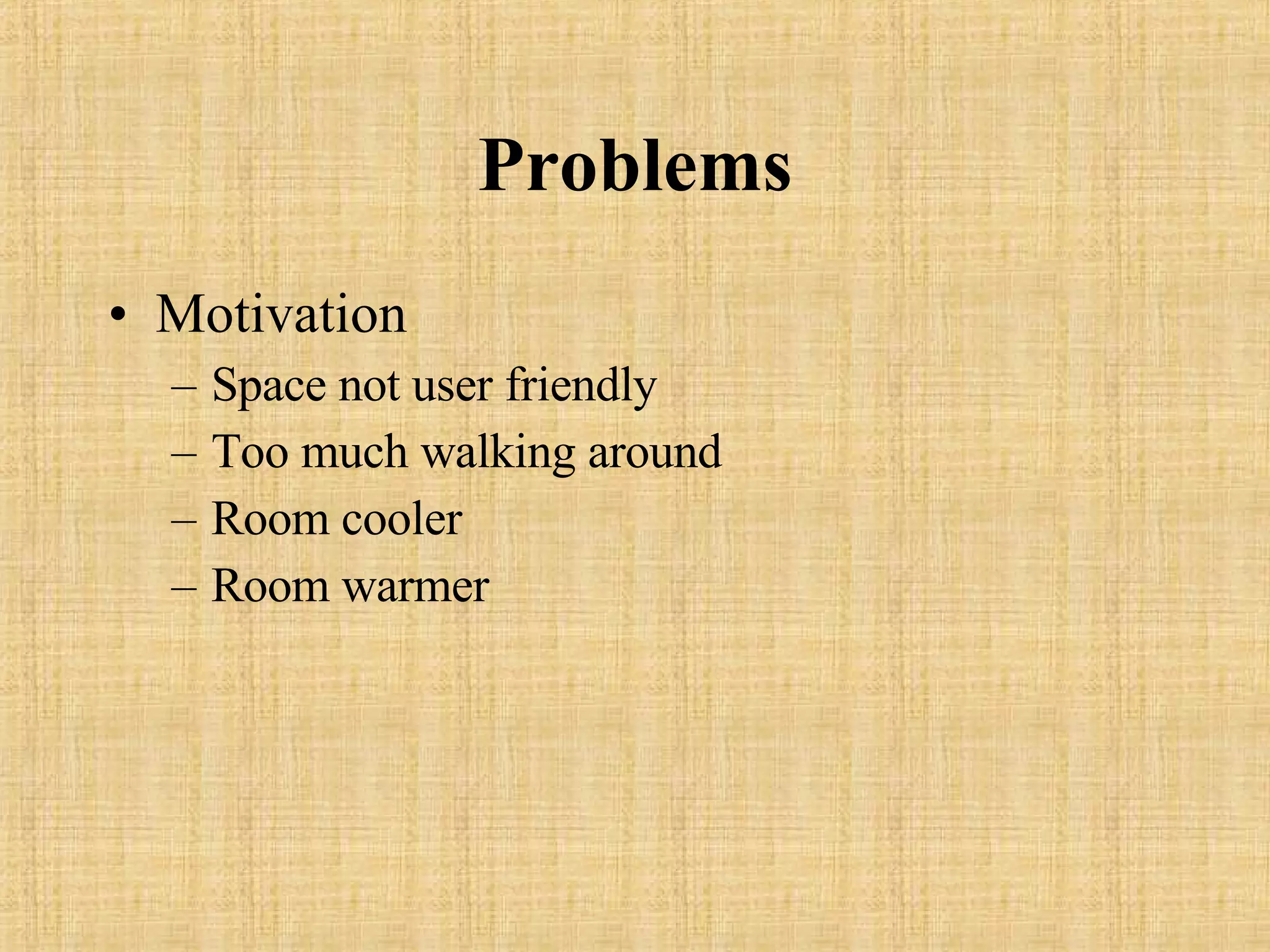 Problems

• Motivation
– Space not user friendly
– Too much walking around
– Room cooler
– Room warmer